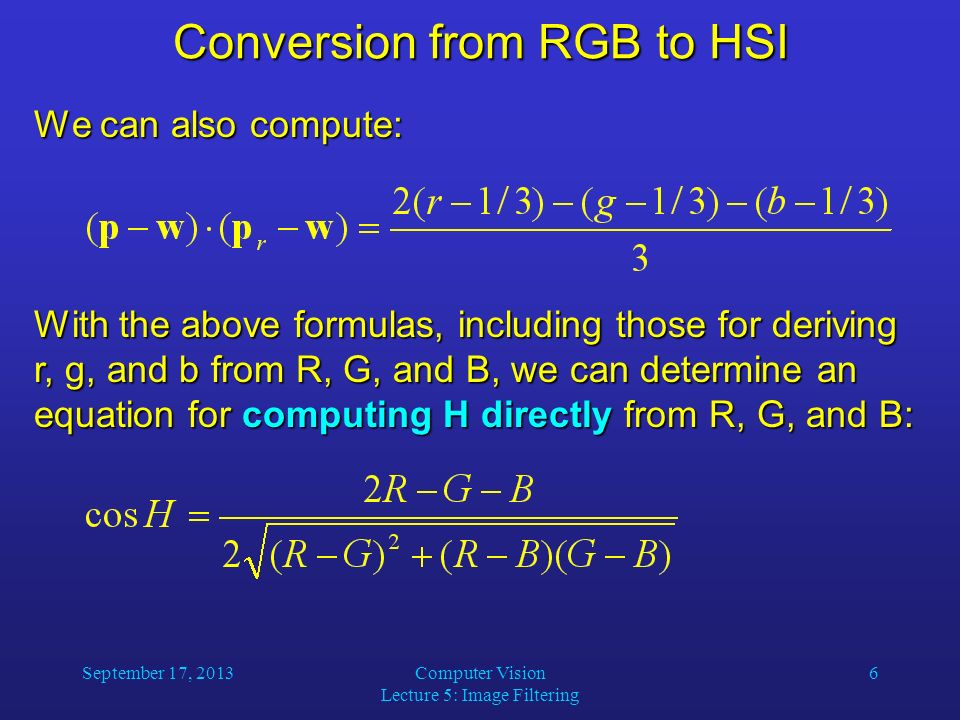 Conversion from RGB to HSI

We can also compute:

$(\mathbf{p}-\mathbf{w})\cdot(\mathbf{p}_r-\mathbf{w})=\frac{2(r-1/3)-(g-1/3)-(b-1/3)}{3}$

With the above formulas, including those for deriving r, g, and b from R, G, and B, we can determine an equation for computing H directly from R, G, and B:

$\cos H=\frac{2R-G-B}{2\sqrt{(R-G)^2+(R-B)(G-B)}}$

September 17, 2013

Computer Vision
Lecture 5: Image Filtering

6